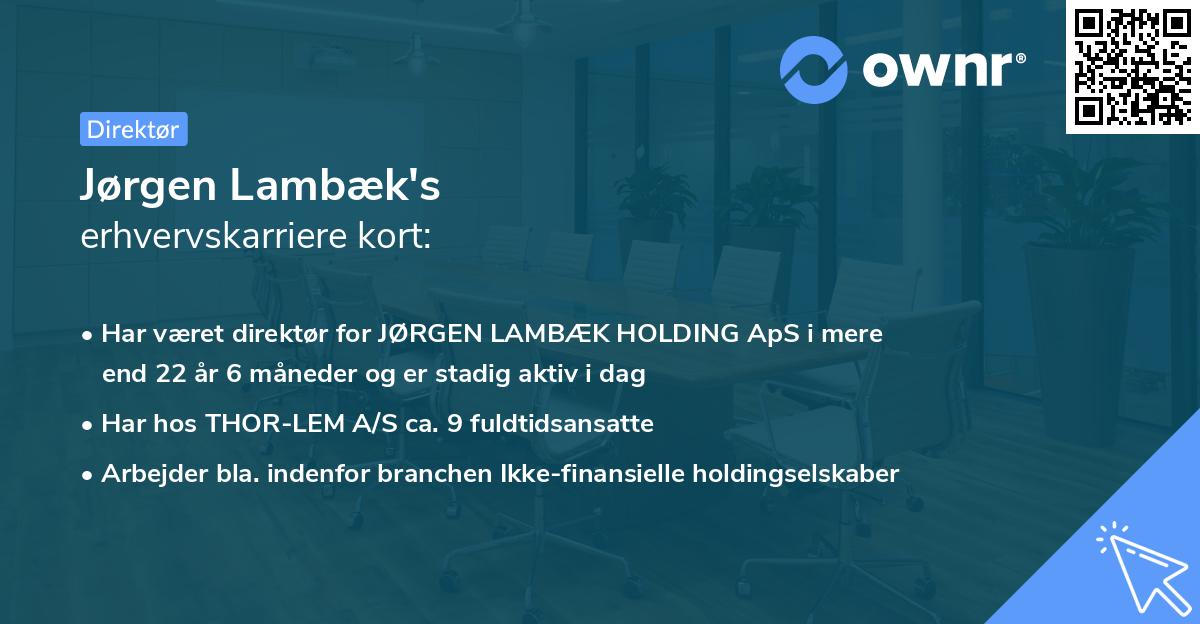 ownr®

Direktør

Jørgen Lambæk's
erhvervskarriere kort:

• Har været direktør for JØRGEN LAMBÆK HOLDING ApS i mere end 22 år 6 måneder og er stadig aktiv i dag
• Har hos THOR-LEM A/S ca. 9 fuldtidsansatte
• Arbejder bla. indenfor branchen Ikke-finansielle holdingselskaber